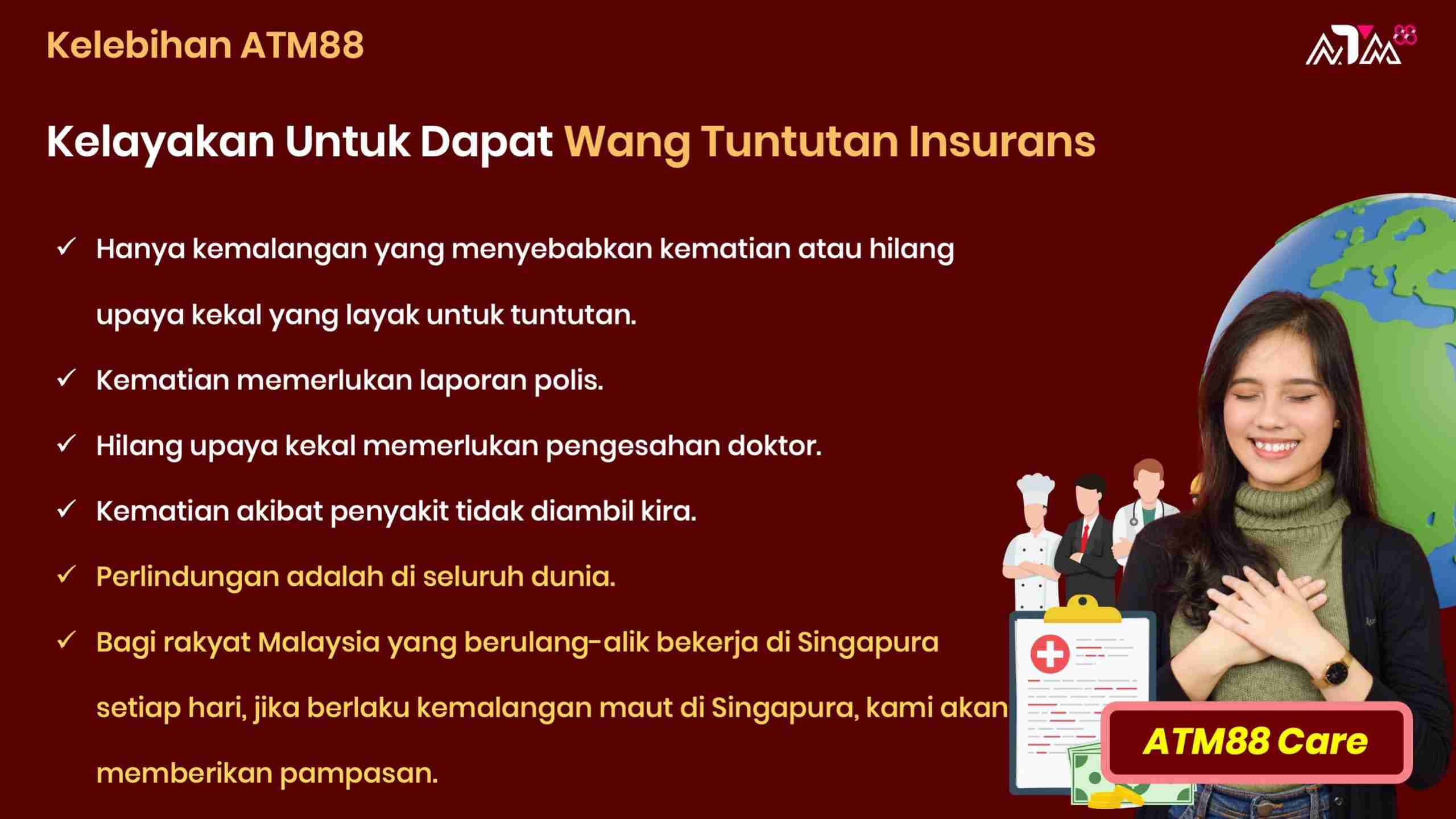 Kelebihan ATM88

ATM 88

Kelayakan Untuk Dapat Wang Tuntutan Insurans

✓ Hanya kemalangan yang menyebabkan kematian atau hilang upaya kekal yang layak untuk tuntutan.

✓ Kematian memerlukan laporan polis.

✓ Hilang upaya kekal memerlukan pengesahan doktor.

✓ Kematian akibat penyakit tidak diambil kira.

✓ Perlindungan adalah di seluruh dunia.

✓ Bagi rakyat Malaysia yang berulang-alik bekerja di Singapura setiap hari, jika berlaku kemalangan maut di Singapura, kami akan memberikan pampasan.

ATM88 Care